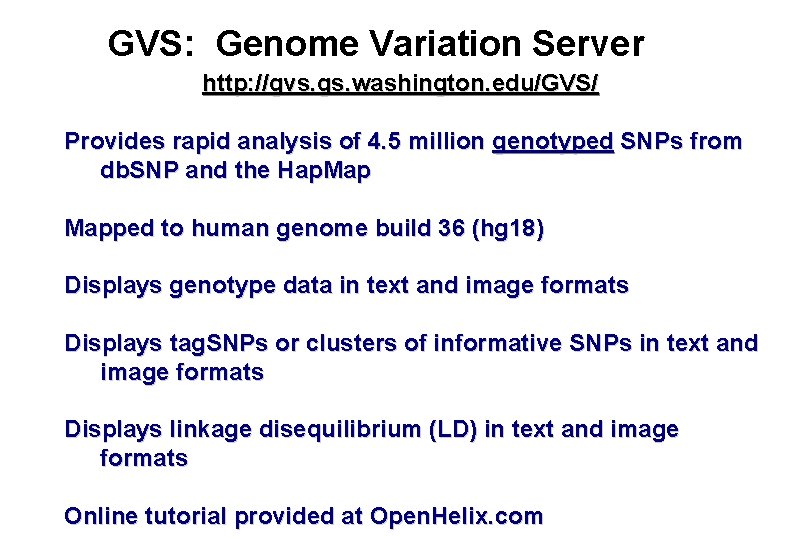 GVS: Genome Variation Server

http://gvs.gs.washington.edu/GVS/

Provides rapid analysis of 4.5 million genotyped SNPs from dbSNP and the HapMap

Mapped to human genome build 36 (hg18)

Displays genotype data in text and image formats

Displays tagSNPs or clusters of informative SNPs in text and image formats

Displays linkage disequilibrium (LD) in text and image formats

Online tutorial provided at OpenHelix.com